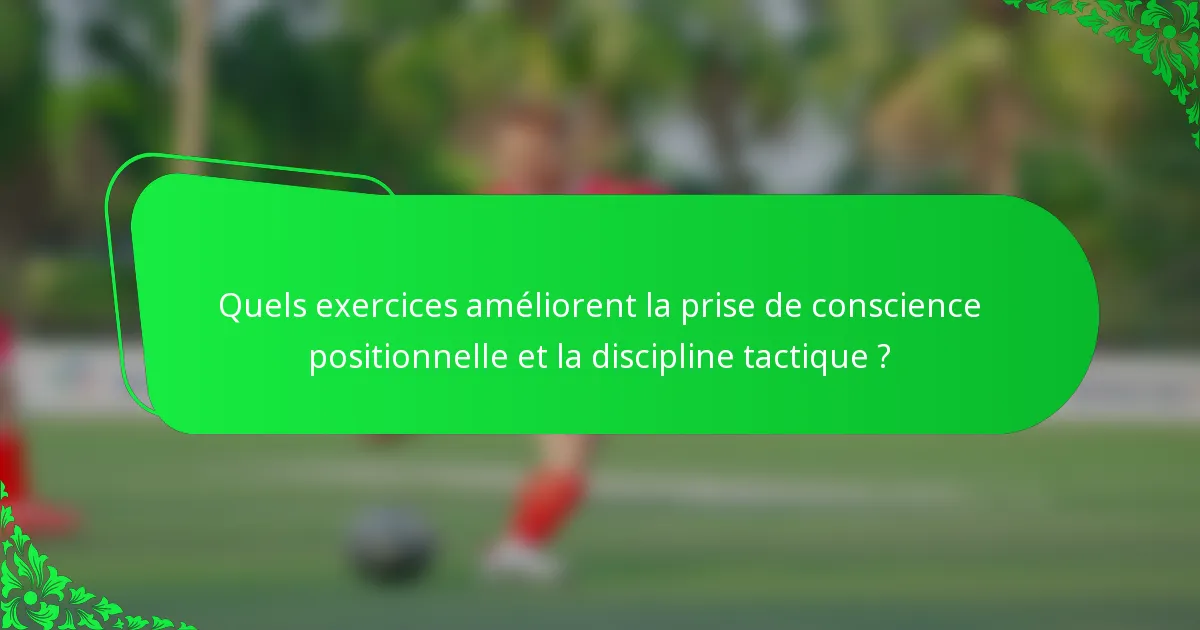 Quels exercices améliorent la prise de conscience positionnelle et la discipline tactique ?